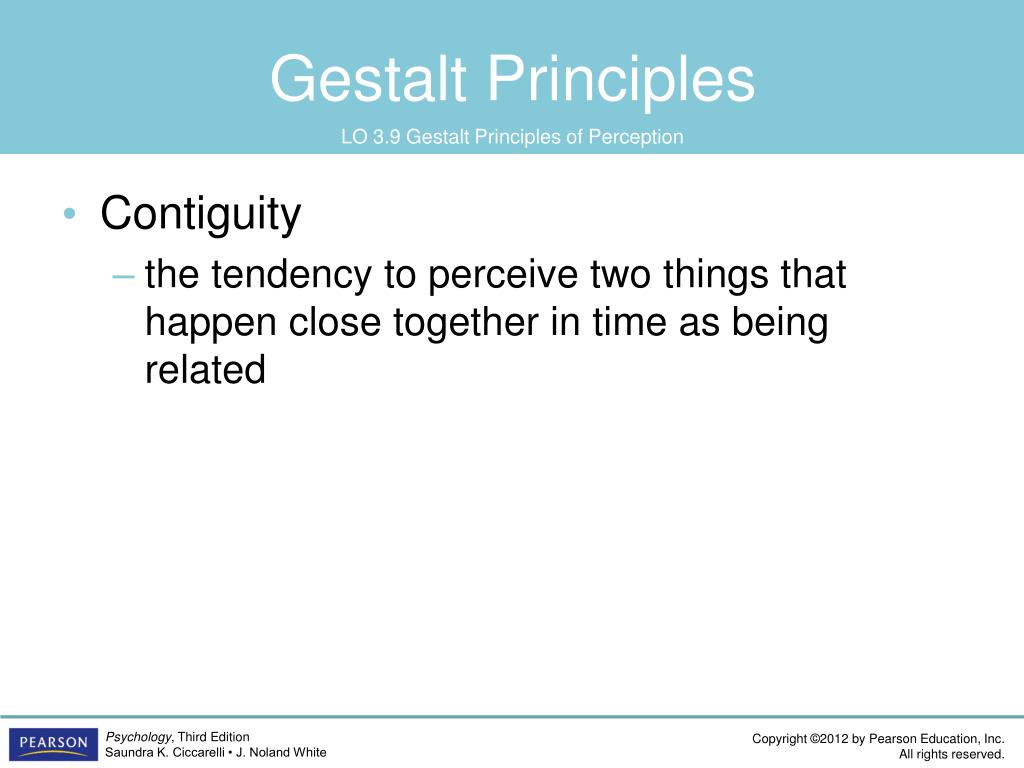 Gestalt Principles

LO 3.9 Gestalt Principles of Perception

• Contiguity

– the tendency to perceive two things that happen close together in time as being related

PEARSON

Psychology, Third Edition
Saundra K. Ciccarelli • J. Noland White

Copyright ©2012 by Pearson Education, Inc.
All rights reserved.